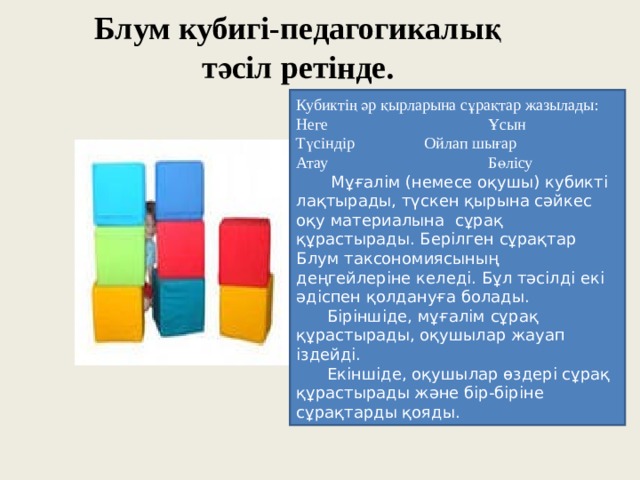 Блум кубигі-педагогикалық тәсіл ретінде.

Кубиктің әр қырларына сұрақтар жазылады:
Неге Ұсын
Түсіндір Ойлап шығар
Атау Бөлісу

Мұғалім (немесе оқушы) кубикті лақтырады, түскен қырына сәйкес оқу материалына сұрақ құрастырады. Берілген сұрақтар Блум таксономиясының деңгейлеріне келеді. Бұл тәсілді екі әдіспен қолдануға болады.

Біріншіде, мұғалім сұрақ құрастырады, оқушылар жауап іздейді.

Екіншіде, оқушылар өздері сұрақ құрастырады және бір-біріне сұрақтарды қояды.